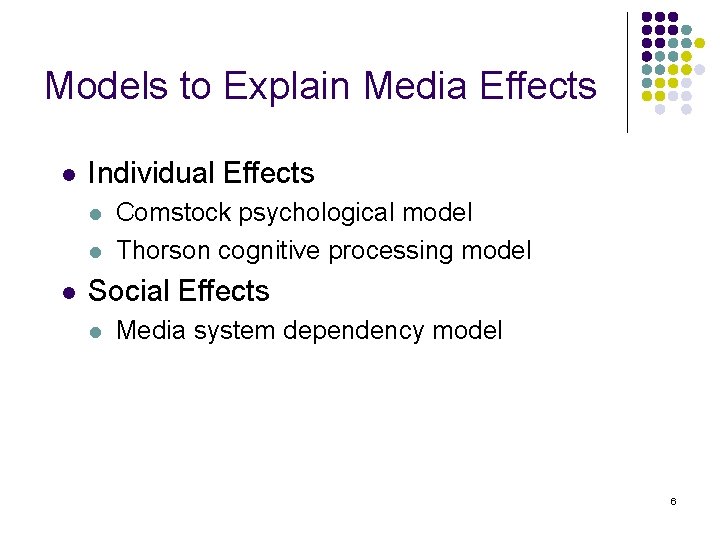 Models to Explain Media Effects

- Individual Effects
  - Comstock psychological model
  - Thorson cognitive processing model
- Social Effects
  - Media system dependency model

6